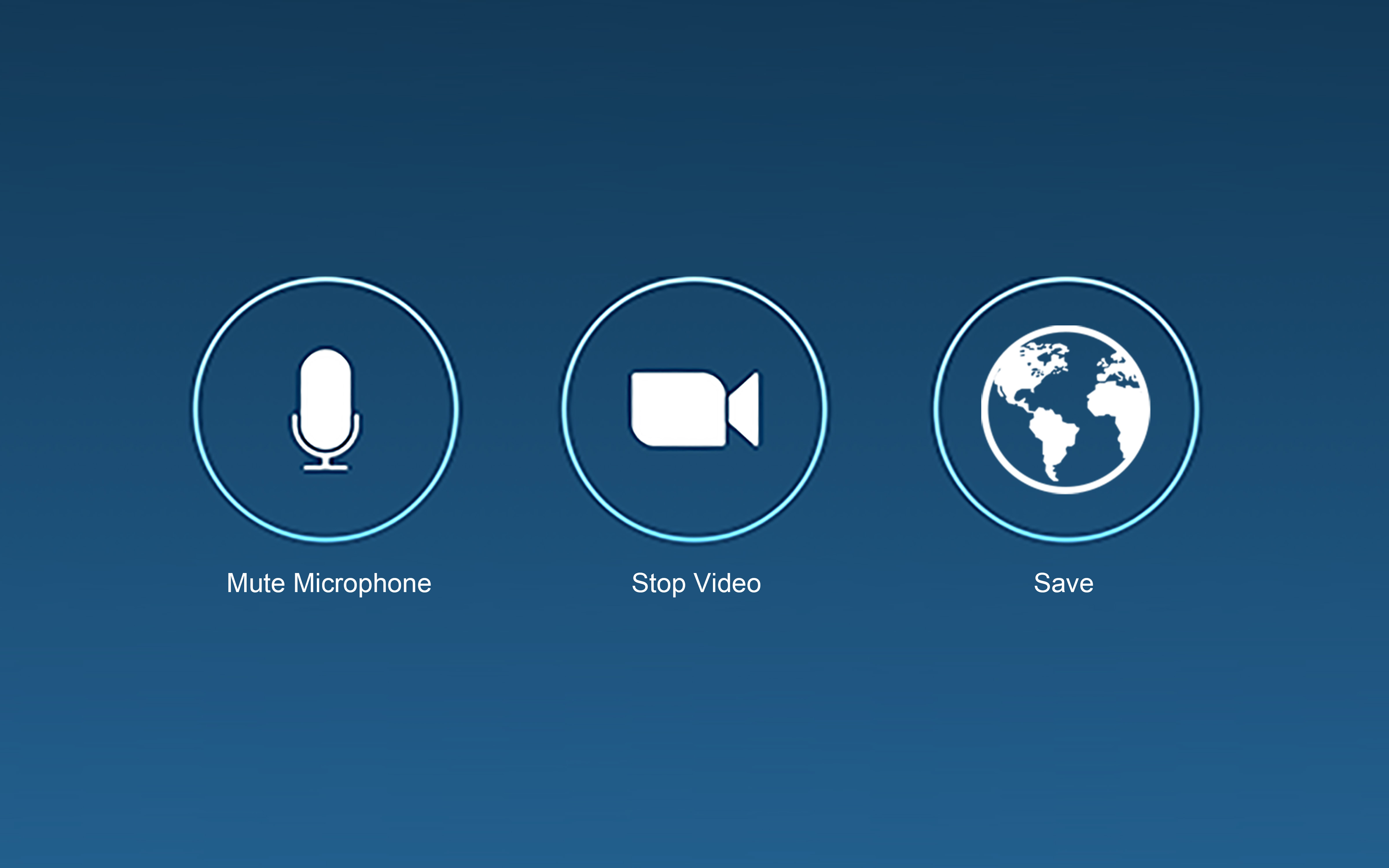 Mute Microphone

Stop Video

Save